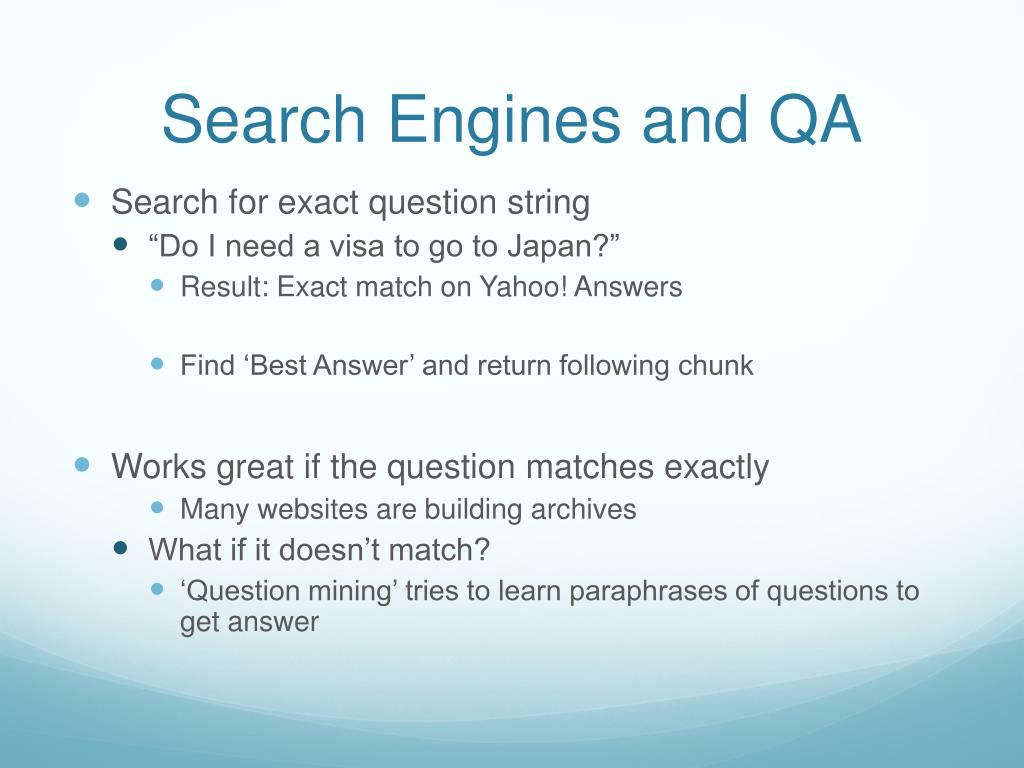 Search Engines and QA

- Search for exact question string
  - “Do I need a visa to go to Japan?”
    - Result: Exact match on Yahoo! Answers

    - Find ‘Best Answer’ and return following chunk

- Works great if the question matches exactly
    - Many websites are building archives
  - What if it doesn’t match?
    - ‘Question mining’ tries to learn paraphrases of questions to get answer